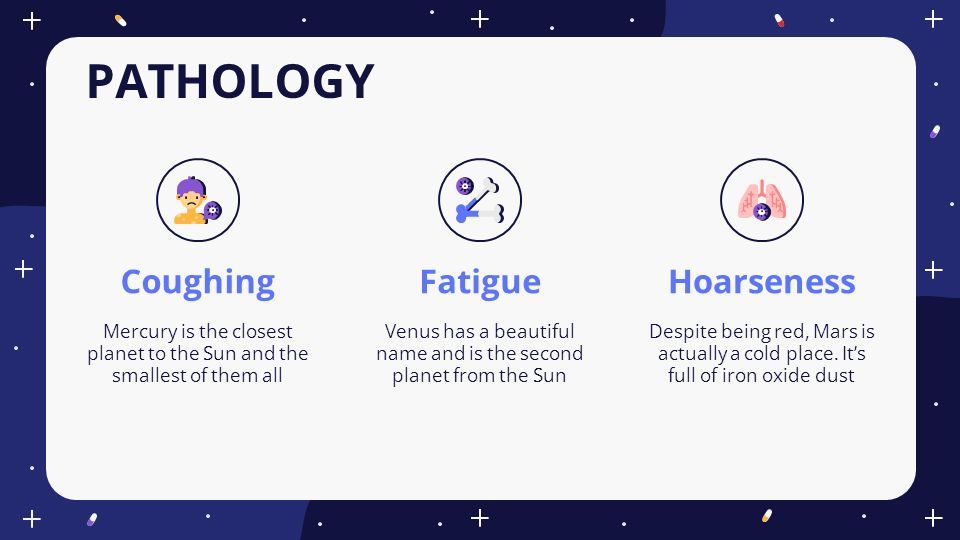 PATHOLOGY

Coughing

Mercury is the closest planet to the Sun and the smallest of them all

Fatigue

Venus has a beautiful name and is the second planet from the Sun

Hoarseness

Despite being red, Mars is actually a cold place. It's full of iron oxide dust